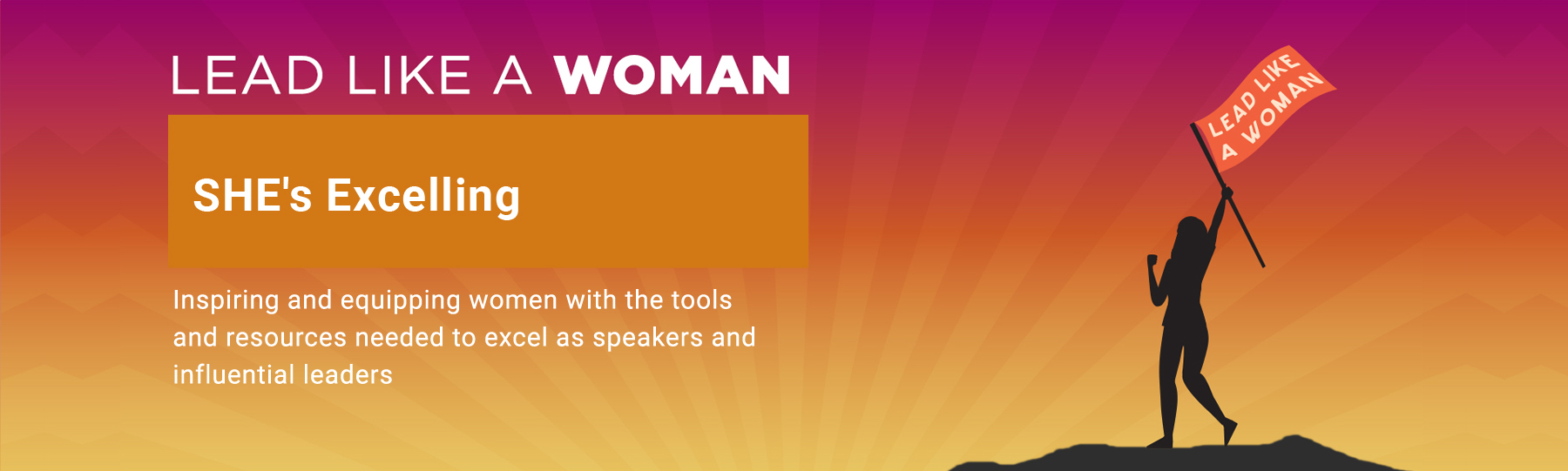 LEAD LIKE A WOMAN

SHE's Excelling

Inspiring and equipping women with the tools and resources needed to excel as speakers and influential leaders

LEAD LIKE A WOMAN